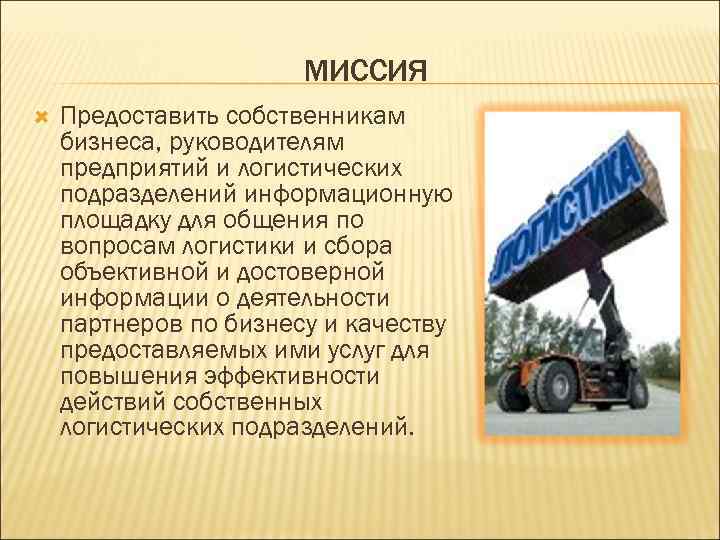 МИССИЯ

Предоставить собственникам бизнеса, руководителям предприятий и логистических подразделений информационную площадку для общения по вопросам логистики и сбора объективной и достоверной информации о деятельности партнеров по бизнесу и качеству предоставляемых ими услуг для повышения эффективности действий собственных логистических подразделений.

ЛОГИСТИКА